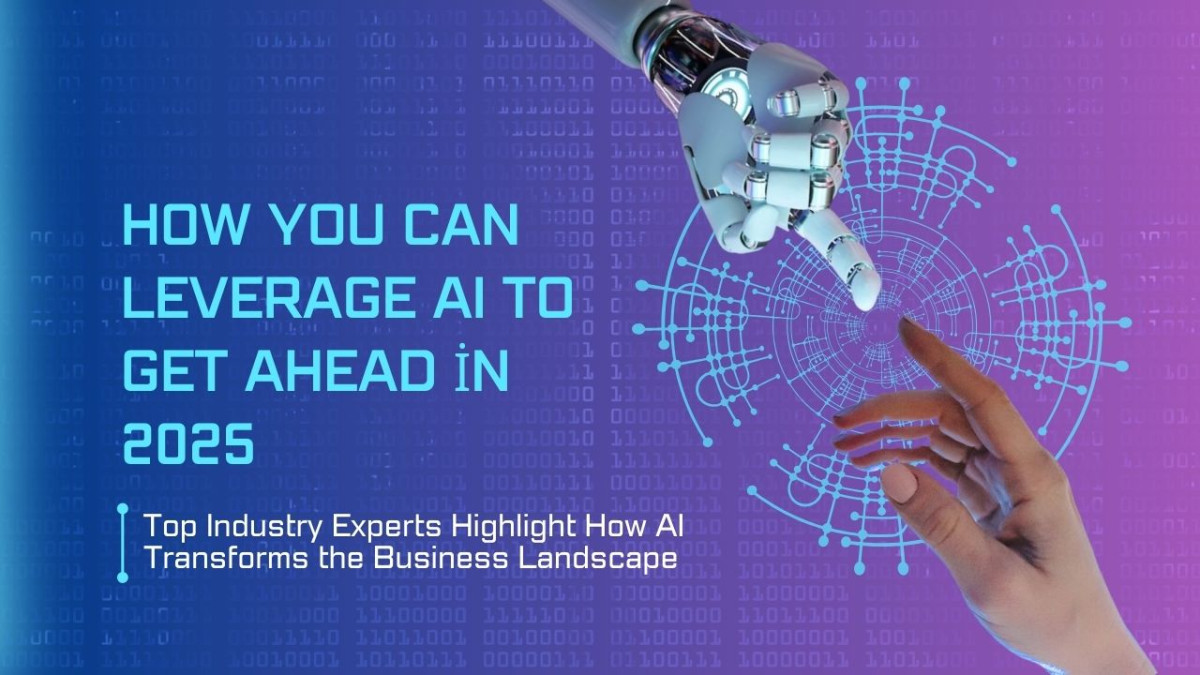 HOW YOU CAN LEVERAGE AI TO GET AHEAD İN 2025

Top Industry Experts Highlight How AI Transforms the Business Landscape